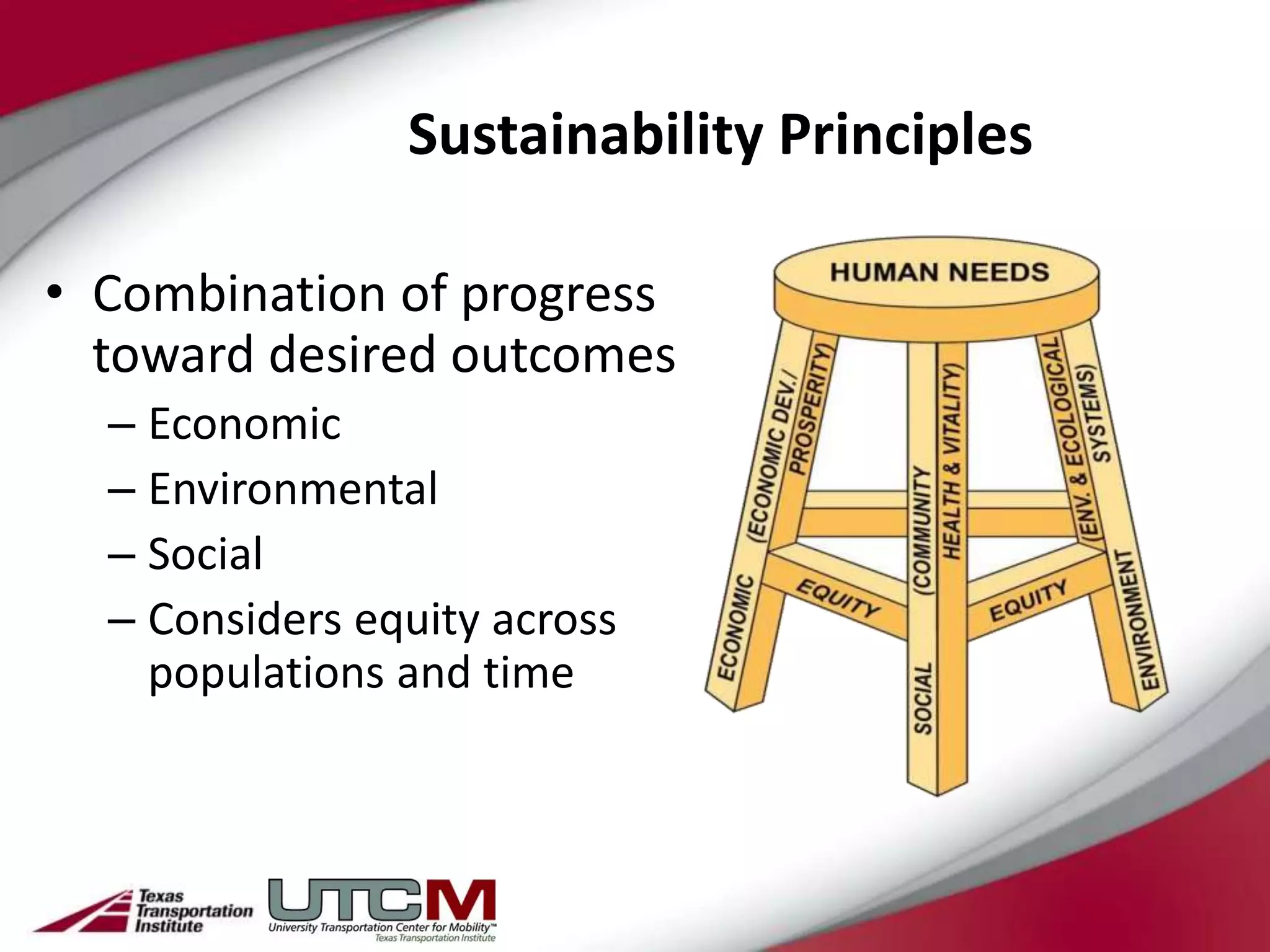 Sustainability Principles

• Combination of progress toward desired outcomes
– Economic
– Environmental
– Social
– Considers equity across populations and time

HUMAN NEEDS

ECONOMIC (ECONOMIC DEV./ PROSPERITY)

SOCIAL (COMMUNITY HEALTH & VITALITY)

ENVIRONMENT (ENV. & ECOLOGICAL SYSTEMS)

EQUITY

EQUITY

Texas Transportation Institute

UTCM
University Transportation Center for Mobility™
Texas Transportation Institute